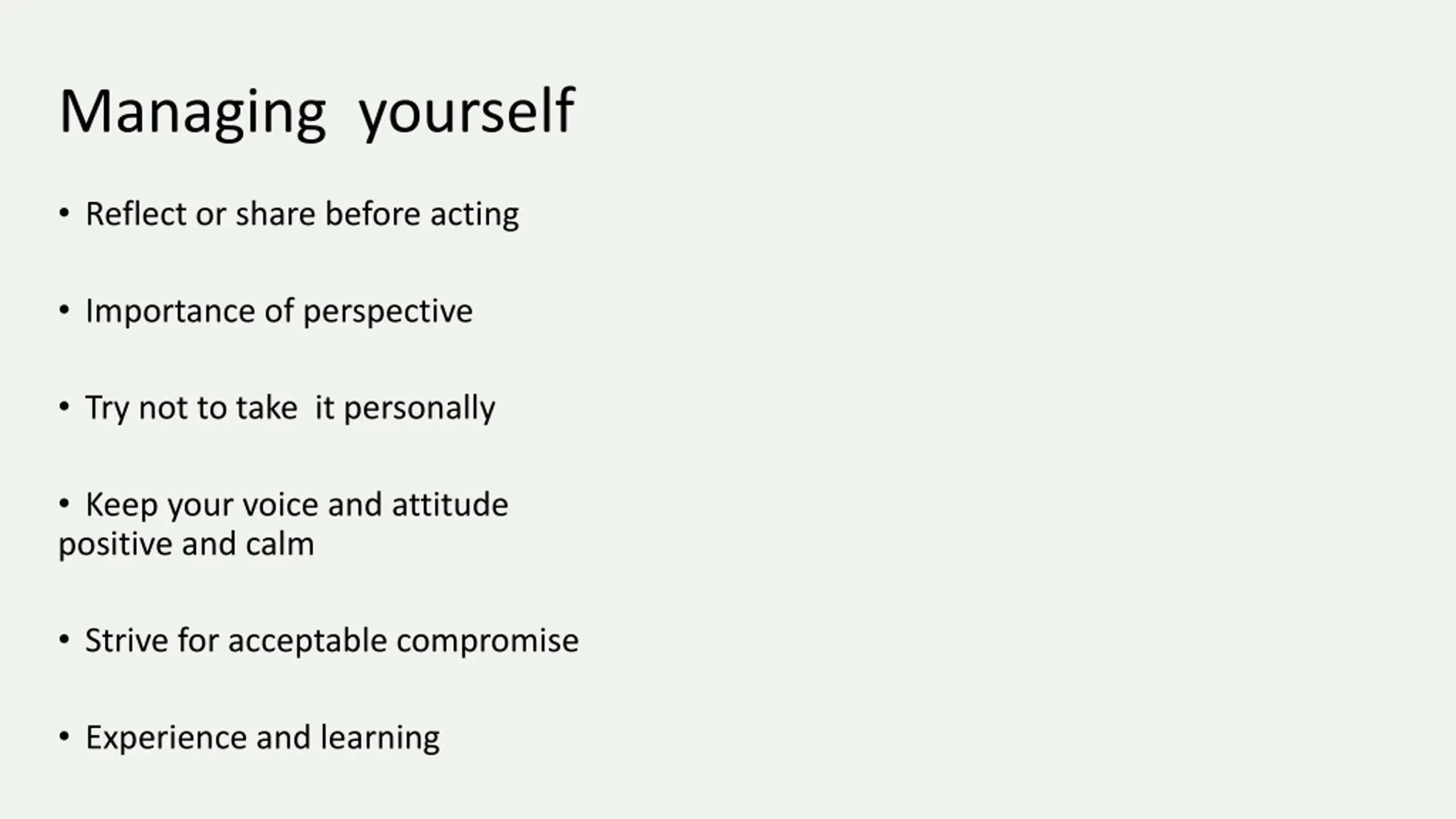 Managing yourself

• Reflect or share before acting

• Importance of perspective

• Try not to take it personally

• Keep your voice and attitude positive and calm

• Strive for acceptable compromise

• Experience and learning